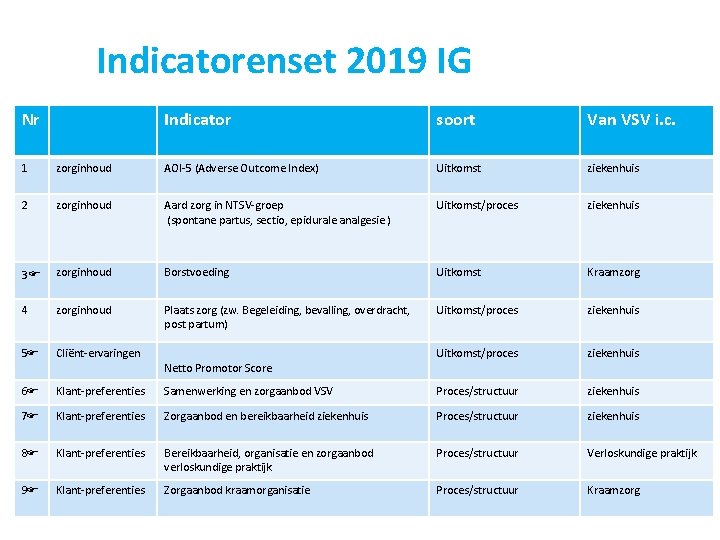 Indicatorenset 2019 IG

| Nr | | Indicator | soort | Van VSV i.c. |
|---|---|---|---|---|
| 1 | zorginhoud | AOI-5 (Adverse Outcome Index) | Uitkomst | ziekenhuis |
| 2 | zorginhoud | Aard zorg in NTSV-groep (spontane partus, sectio, epidurale analgesie) | Uitkomst/proces | ziekenhuis |
| 3☞ | zorginhoud | Borstvoeding | Uitkomst | Kraamzorg |
| 4 | zorginhoud | Plaats zorg (zw. Begeleiding, bevalling, overdracht, post partum) | Uitkomst/proces | ziekenhuis |
| 5☞ | Cliënt-ervaringen | Netto Promotor Score | Uitkomst/proces | ziekenhuis |
| 6☞ | Klant-preferenties | Samenwerking en zorgaanbod VSV | Proces/structuur | ziekenhuis |
| 7☞ | Klant-preferenties | Zorgaanbod en bereikbaarheid ziekenhuis | Proces/structuur | ziekenhuis |
| 8☞ | Klant-preferenties | Bereikbaarheid, organisatie en zorgaanbod verloskundige praktijk | Proces/structuur | Verloskundige praktijk |
| 9☞ | Klant-preferenties | Zorgaanbod kraamorganisatie | Proces/structuur | Kraamzorg |